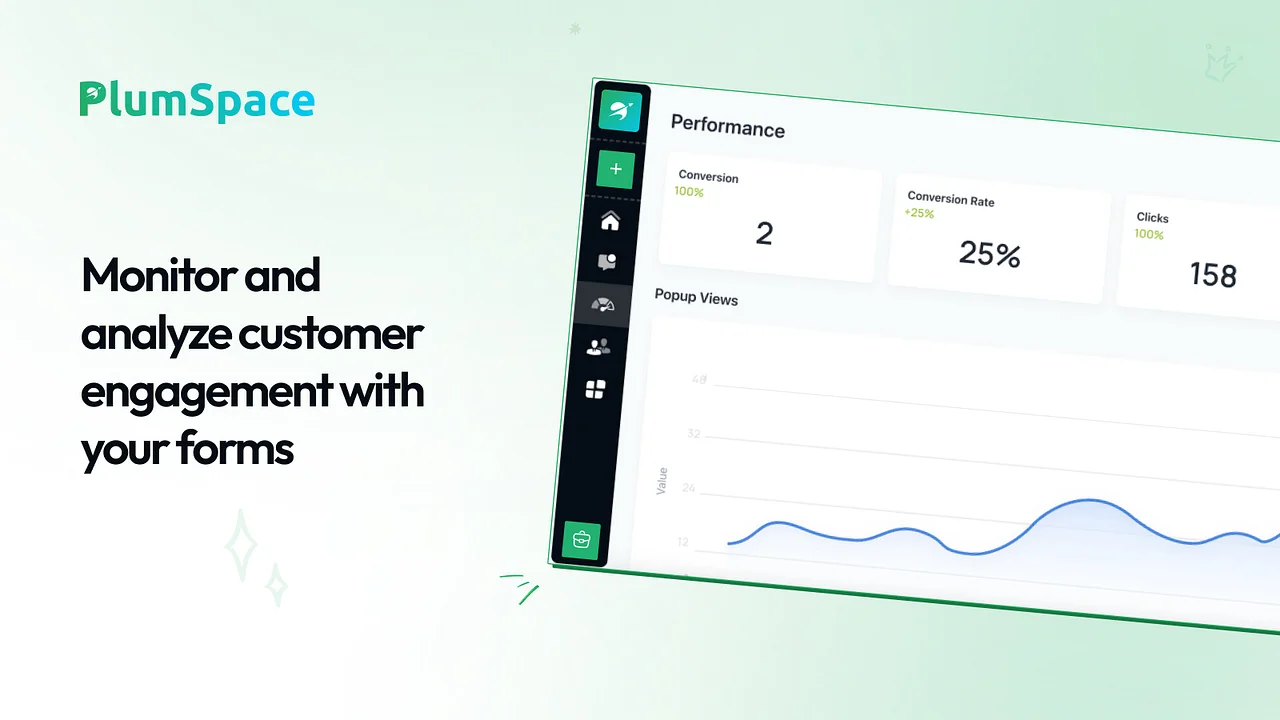 PlumSpace

Monitor and analyze customer engagement with your forms

Performance

Conversion
100%
2

Conversion Rate
+25%
25%

Clicks
100%
158

Popup Views

48
32
24
12
Value